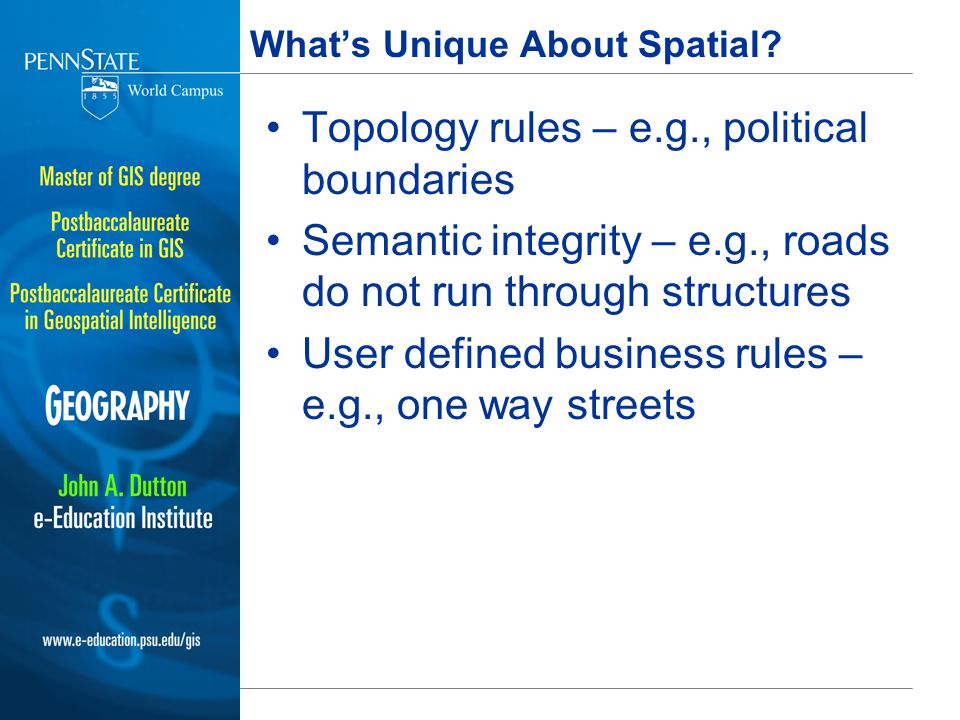 PENNSTATE

1855

World Campus

Master of GIS degree

Postbaccalaureate Certificate in GIS

Postbaccalaureate Certificate in Geospatial Intelligence

GEOGRAPHY

John A. Dutton
e-Education Institute

www.e-education.psu.edu/gis

What's Unique About Spatial?

• Topology rules – e.g., political boundaries
• Semantic integrity – e.g., roads do not run through structures
• User defined business rules – e.g., one way streets